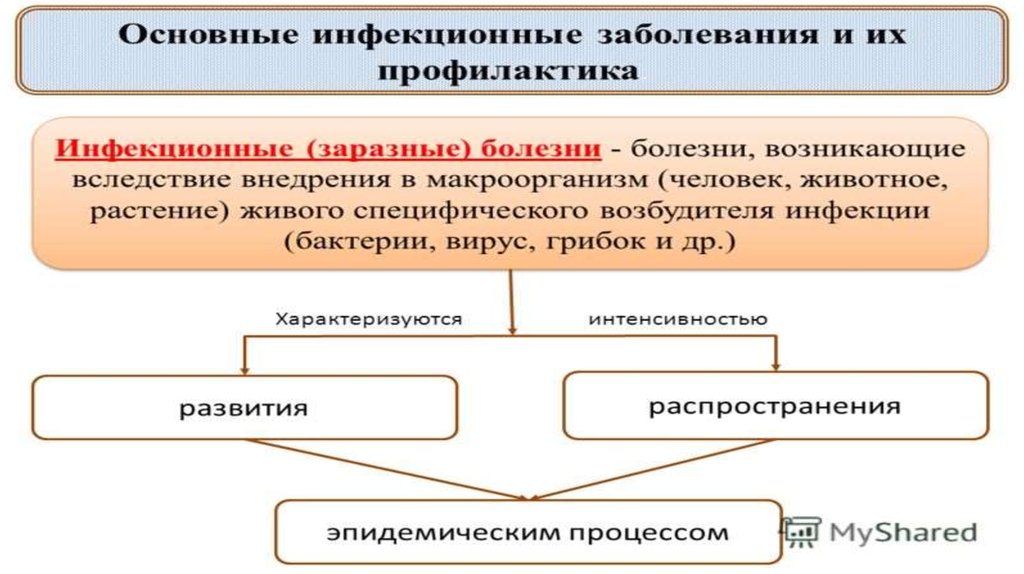 Основные инфекционные заболевания и их профилактика

Инфекционные (заразные) болезни - болезни, возникающие вследствие внедрения в макроорганизм (человек, животное, растение) живого специфического возбудителя инфекции (бактерии, вирус, грибок и др.)

Характеризуются

интенсивностью

развития

распространения

эпидемическим процессом

MyShared